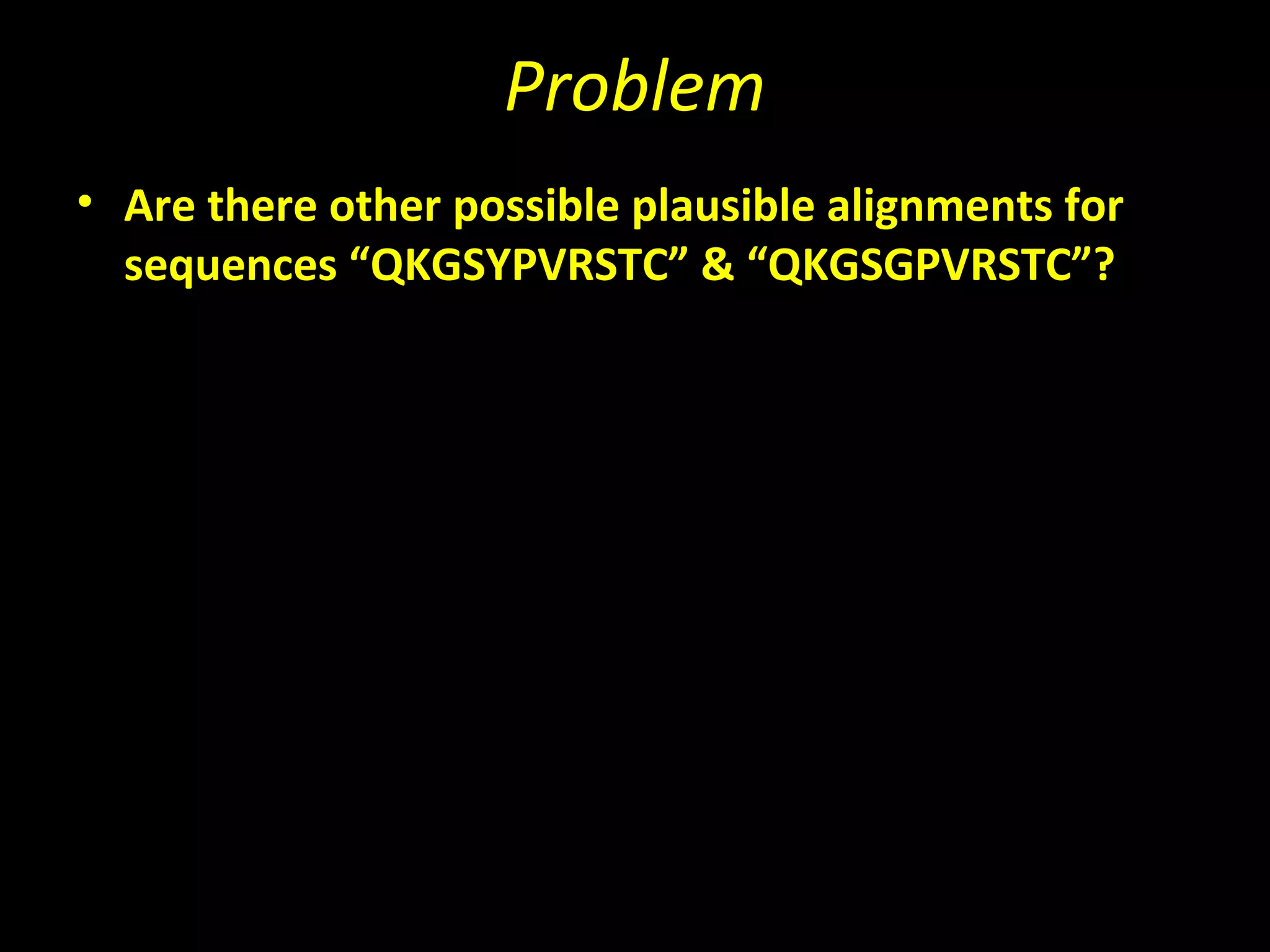 Problem

• Are there other possible plausible alignments for sequences “QKGSYPVRSTC” & “QKGSGPVRSTC”?